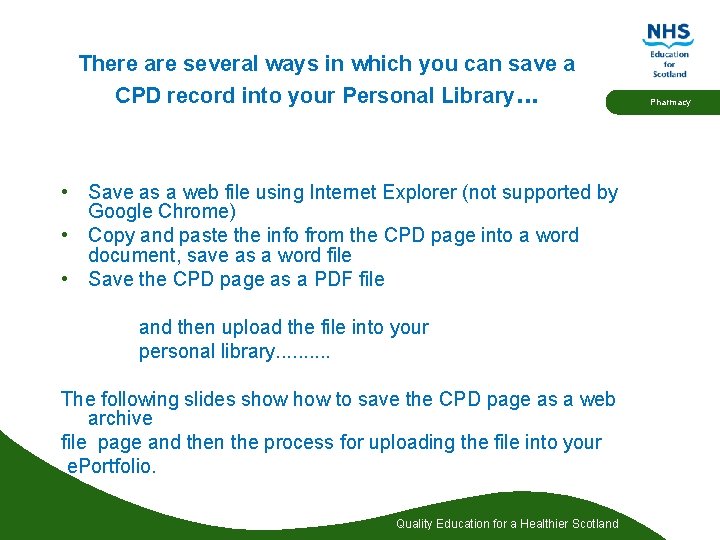 NHS
Education
for
Scotland

Pharmacy

There are several ways in which you can save a CPD record into your Personal Library…

• Save as a web file using Internet Explorer (not supported by Google Chrome)
• Copy and paste the info from the CPD page into a word document, save as a word file
• Save the CPD page as a PDF file

and then upload the file into your personal library..........

The following slides show how to save the CPD page as a web archive
file page and then the process for uploading the file into your ePortfolio.

Quality Education for a Healthier Scotland